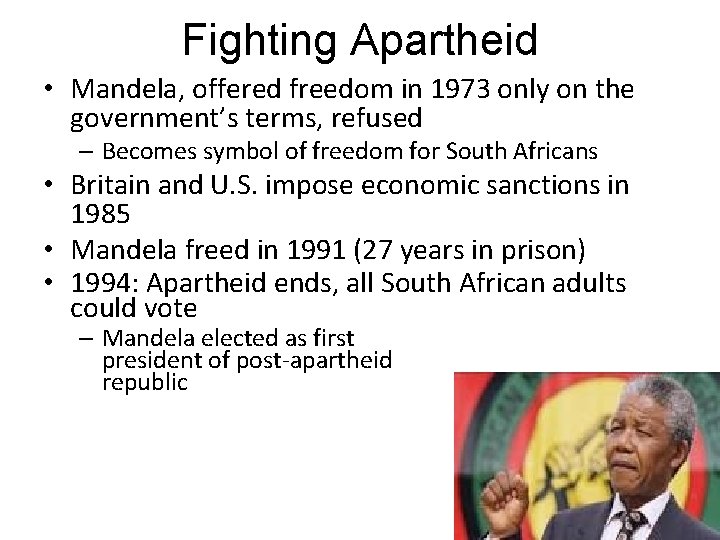 Fighting Apartheid

• Mandela, offered freedom in 1973 only on the government's terms, refused
  – Becomes symbol of freedom for South Africans
• Britain and U.S. impose economic sanctions in 1985
• Mandela freed in 1991 (27 years in prison)
• 1994: Apartheid ends, all South African adults could vote
  – Mandela elected as first president of post-apartheid republic